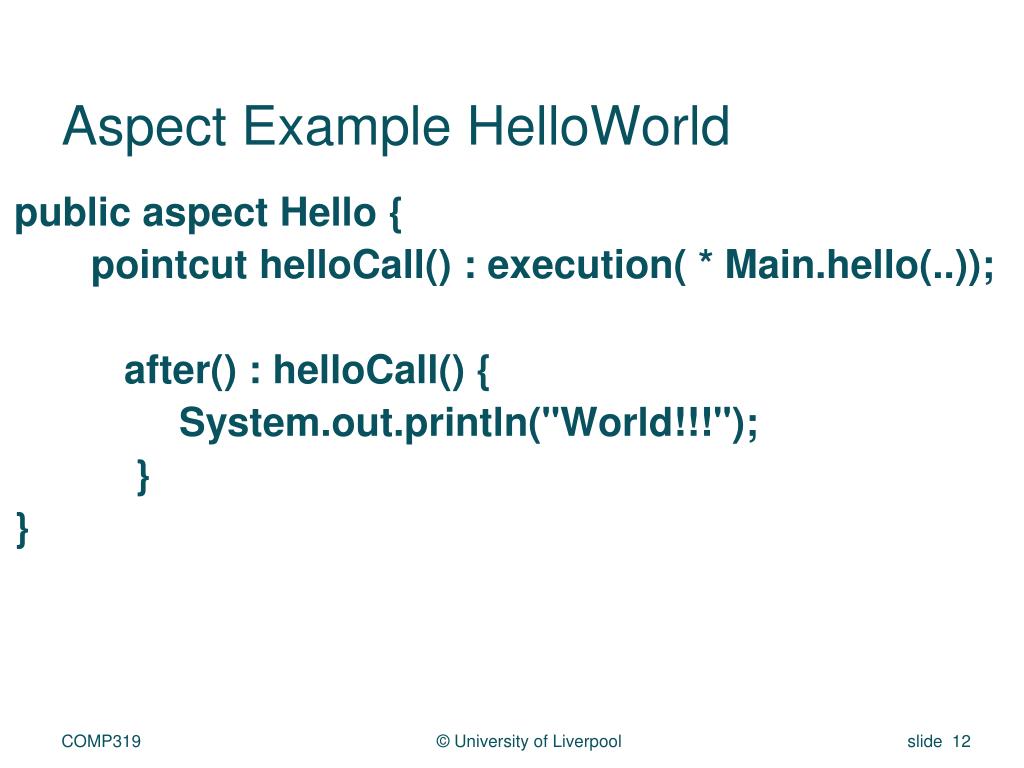 Aspect Example HelloWorld

public aspect Hello {
    pointcut helloCall() : execution( * Main.hello(..));

        after() : helloCall() {
            System.out.println("World!!!");
        }
}

COMP319

© University of Liverpool

slide 12